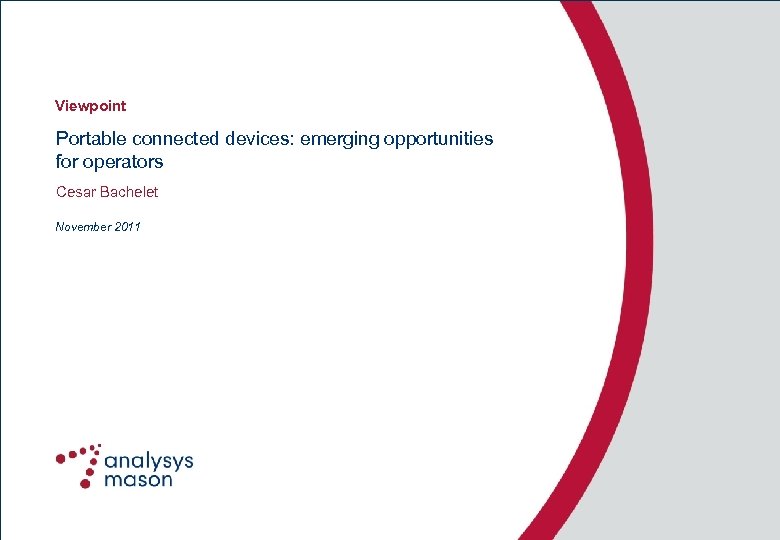 Viewpoint

Portable connected devices: emerging opportunities for operators

Cesar Bachelet

November 2011

analysys mason